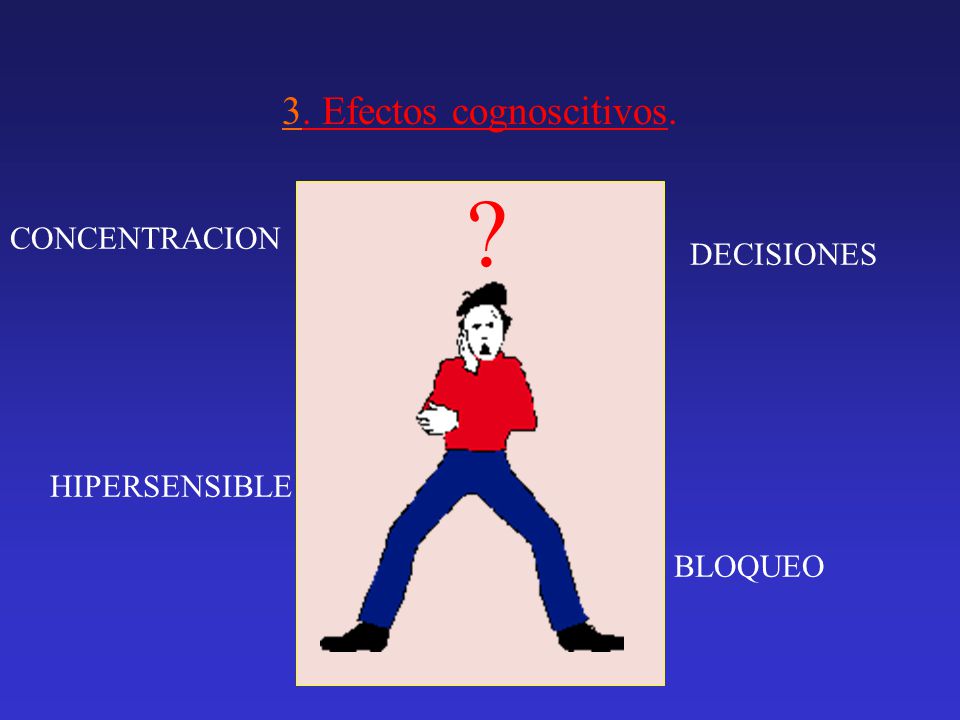 3. Efectos cognoscitivos.

CONCENTRACION

?

DECISIONES

HIPERSENSIBLE

BLOQUEO